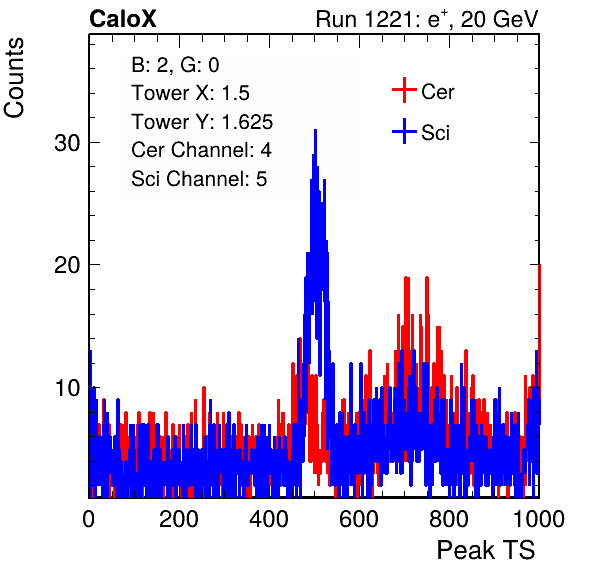 CaloX

Run 1221: $e^{+}$, 20 GeV

Counts

B: 2, G: 0
Tower X: 1.5
Tower Y: 1.625
Cer Channel: 4
Sci Channel: 5

Cer
Sci

30
20
10

0
200
400
600
800
1000

Peak TS